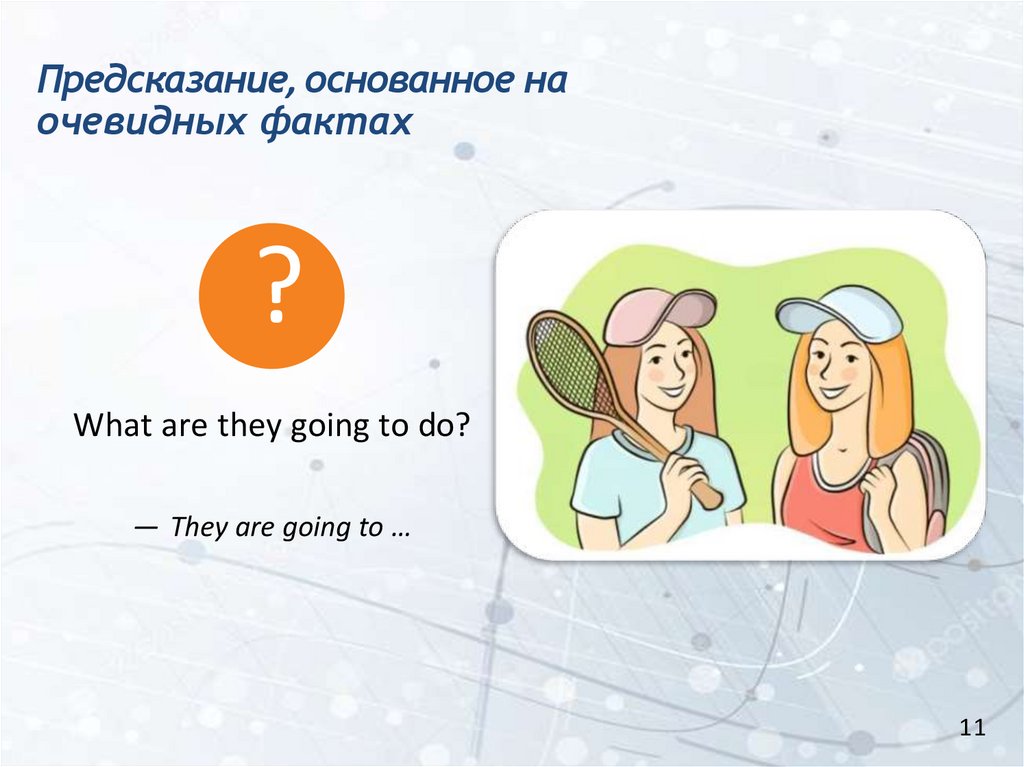 Предсказание, основанное на очевидных фактах

?

What are they going to do?

— They are going to …

11